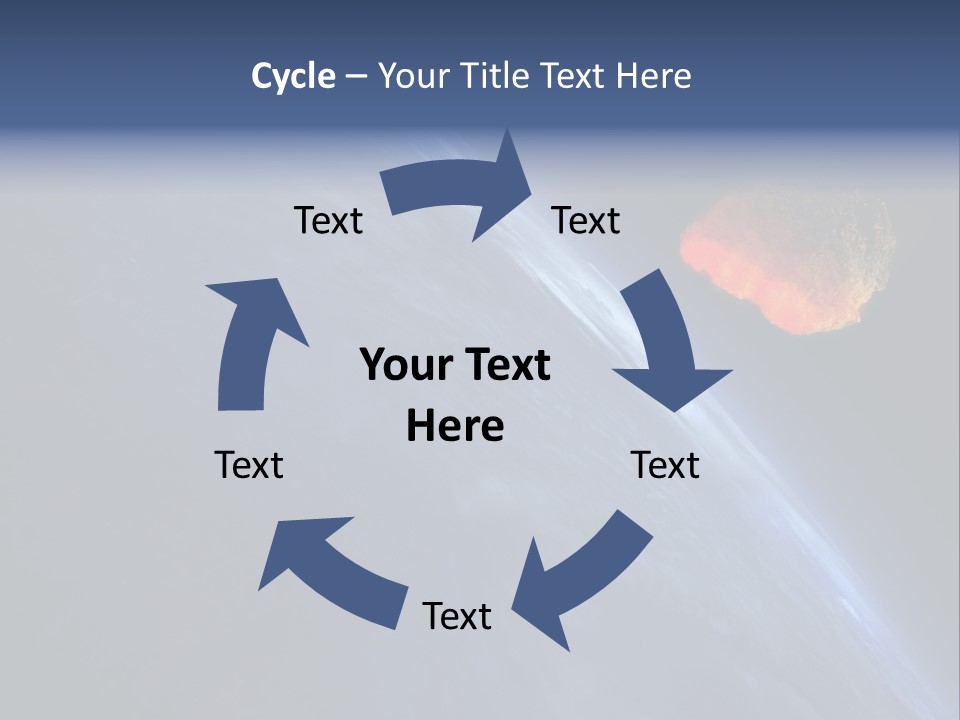 Cycle – Your Title Text Here

Text

Text

Your Text Here

Text

Text

Text